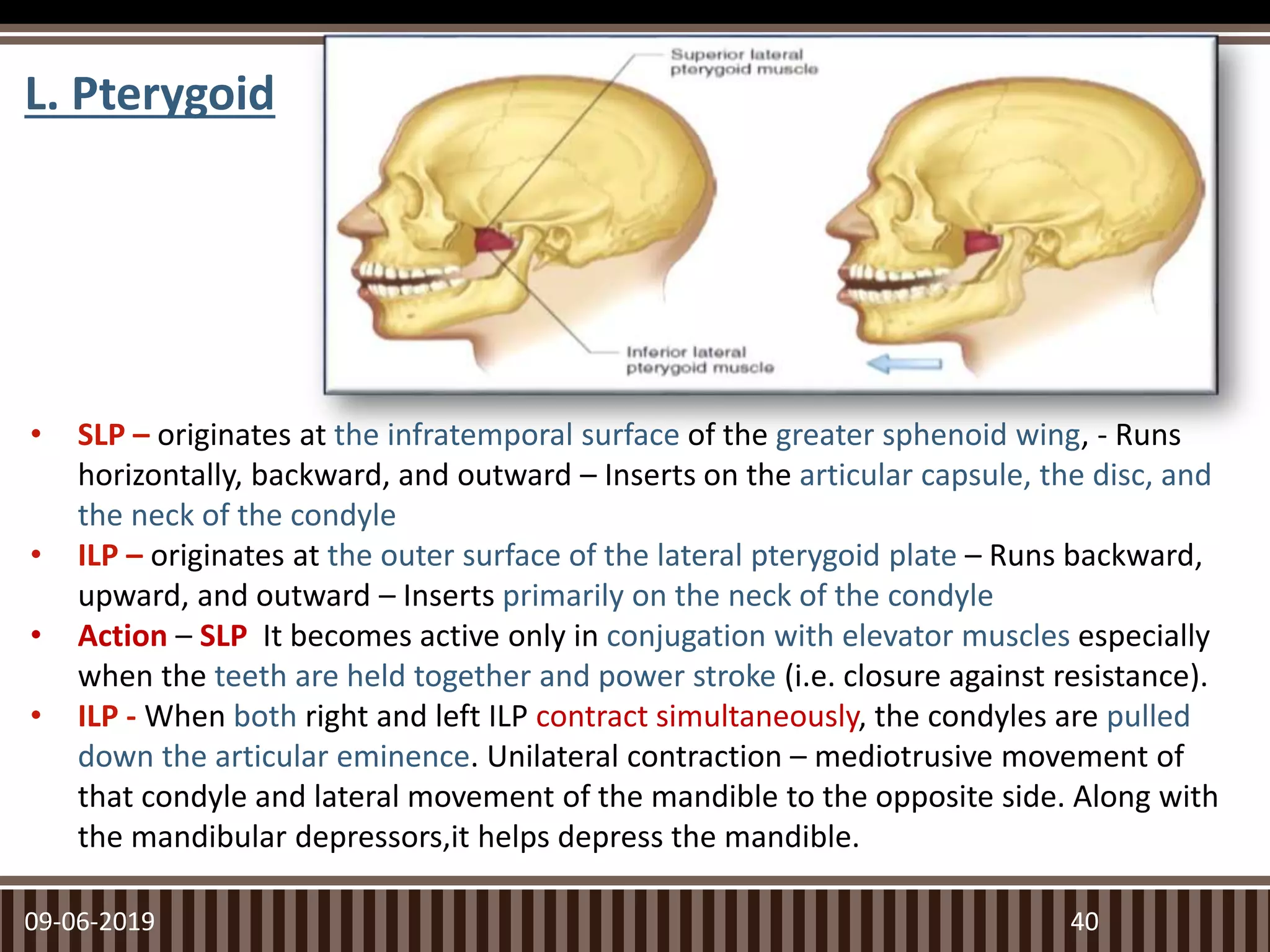 L. Pterygoid

Superior lateral pterygoid muscle

Inferior lateral pterygoid muscle

• SLP – originates at the infratemporal surface of the greater sphenoid wing, - Runs horizontally, backward, and outward – Inserts on the articular capsule, the disc, and the neck of the condyle
• ILP – originates at the outer surface of the lateral pterygoid plate – Runs backward, upward, and outward – Inserts primarily on the neck of the condyle
• Action – SLP It becomes active only in conjugation with elevator muscles especially when the teeth are held together and power stroke (i.e. closure against resistance).
• ILP - When both right and left ILP contract simultaneously, the condyles are pulled down the articular eminence. Unilateral contraction – mediotrusive movement of that condyle and lateral movement of the mandible to the opposite side. Along with the mandibular depressors,it helps depress the mandible.

09-06-2019

40